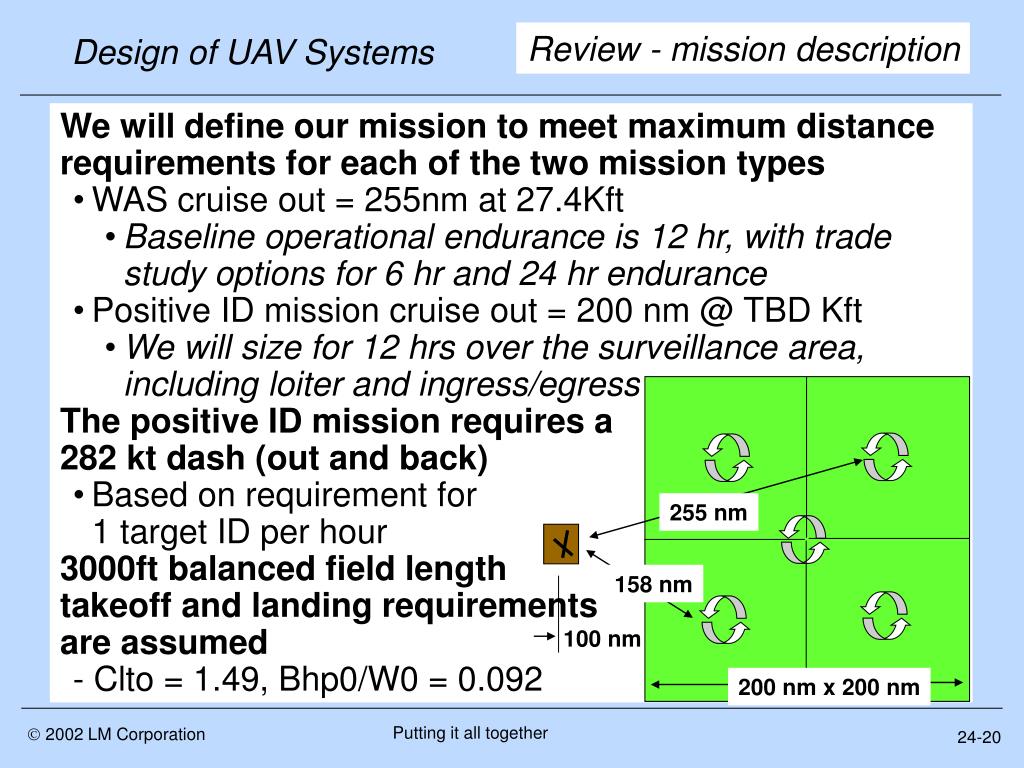 Design of UAV Systems

Review - mission description

We will define our mission to meet maximum distance requirements for each of the two mission types

• WAS cruise out = 255nm at 27.4Kft

• Baseline operational endurance is 12 hr, with trade study options for 6 hr and 24 hr endurance

• Positive ID mission cruise out = 200 nm @ TBD Kft

• We will size for 12 hrs over the surveillance area, including loiter and ingress/egress

The positive ID mission requires a 282 kt dash (out and back)

• Based on requirement for 1 target ID per hour

3000ft balanced field length takeoff and landing requirements are assumed

- Clto = 1.49, Bhp0/W0 = 0.092

255 nm

158 nm

100 nm

200 nm x 200 nm

© 2002 LM Corporation

Putting it all together

24-20